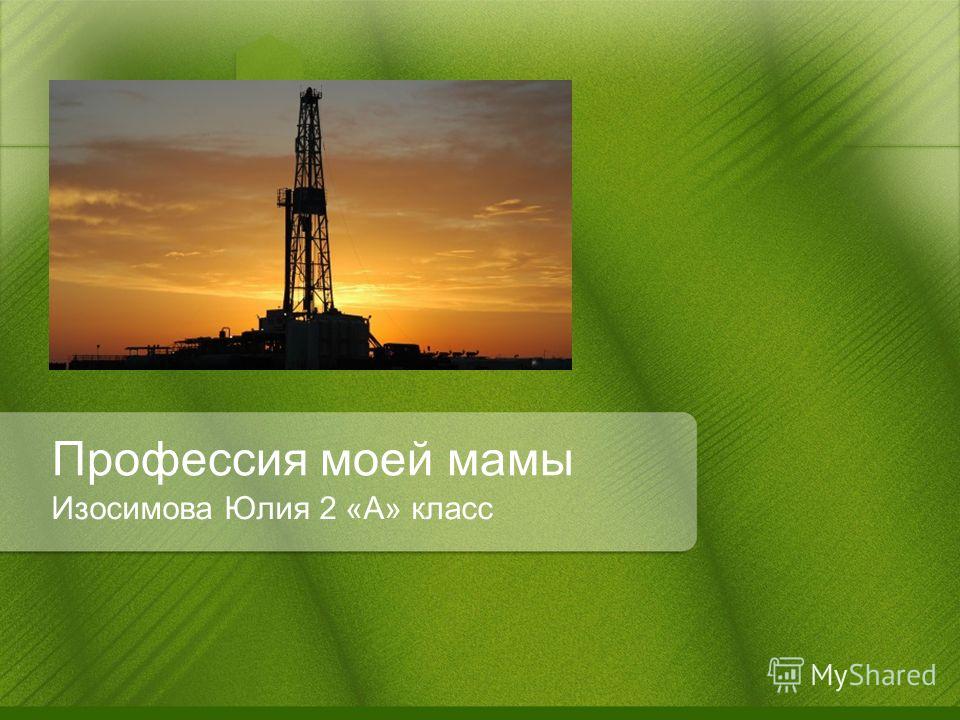 Профессия моей мамы
Изосимова Юлия 2 «А» класс

MyShared